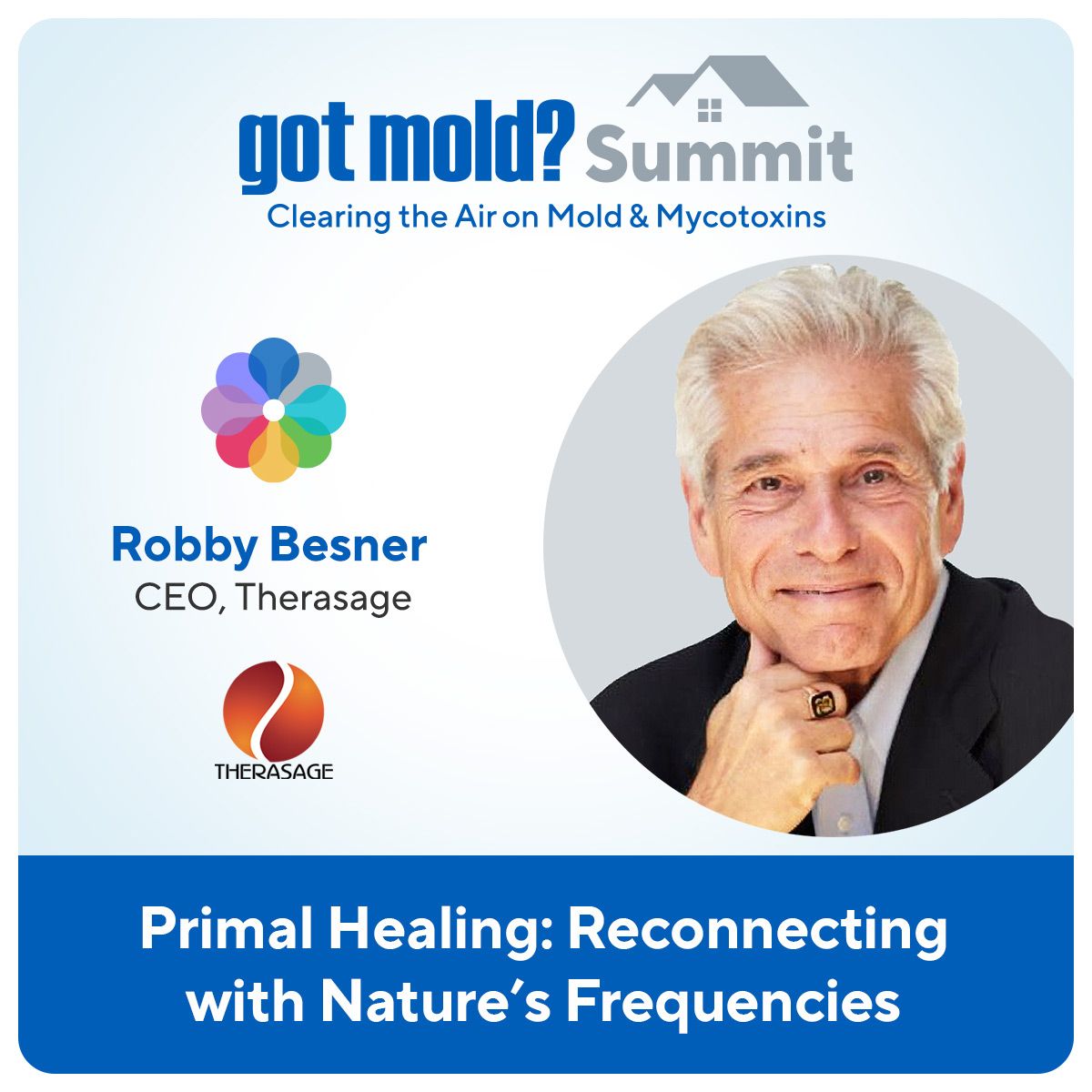 got mold? Summit
Clearing the Air on Mold & Mycotoxins

Robby Besner
CEO, Therasage

THERASAGE

Primal Healing: Reconnecting with Nature's Frequencies